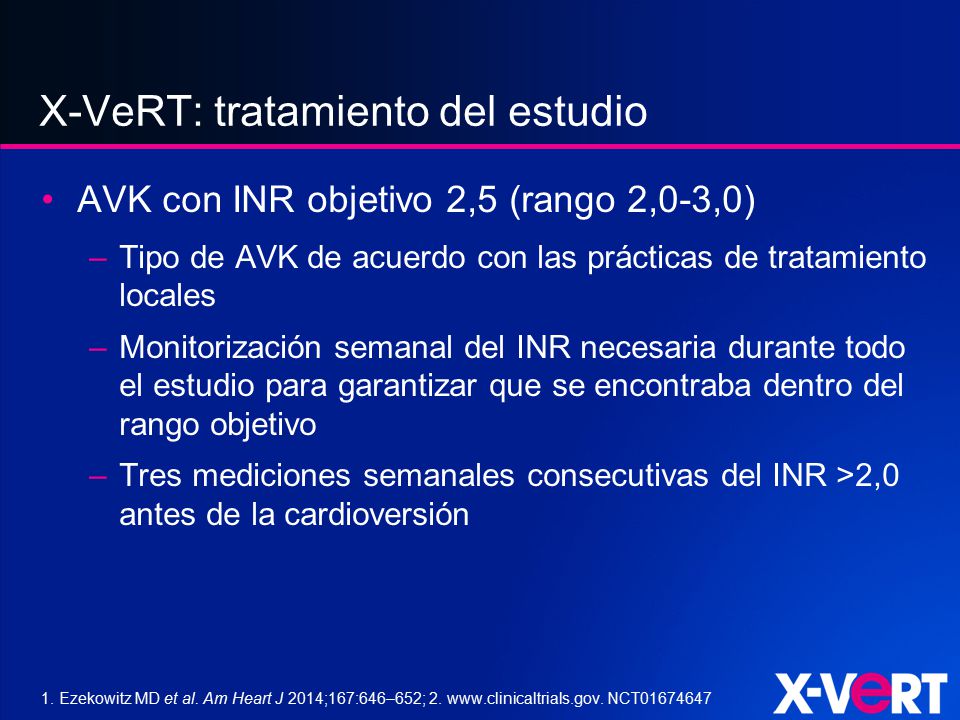 X-VeRT: tratamiento del estudio

• AVK con INR objetivo 2,5 (rango 2,0-3,0)
– Tipo de AVK de acuerdo con las prácticas de tratamiento locales
– Monitorización semanal del INR necesaria durante todo el estudio para garantizar que se encontraba dentro del rango objetivo
– Tres mediciones semanales consecutivas del INR >2,0 antes de la cardioversión

1. Ezekowitz MD et al. Am Heart J 2014;167:646–652; 2. www.clinicaltrials.gov. NCT01674647

X-VeRT